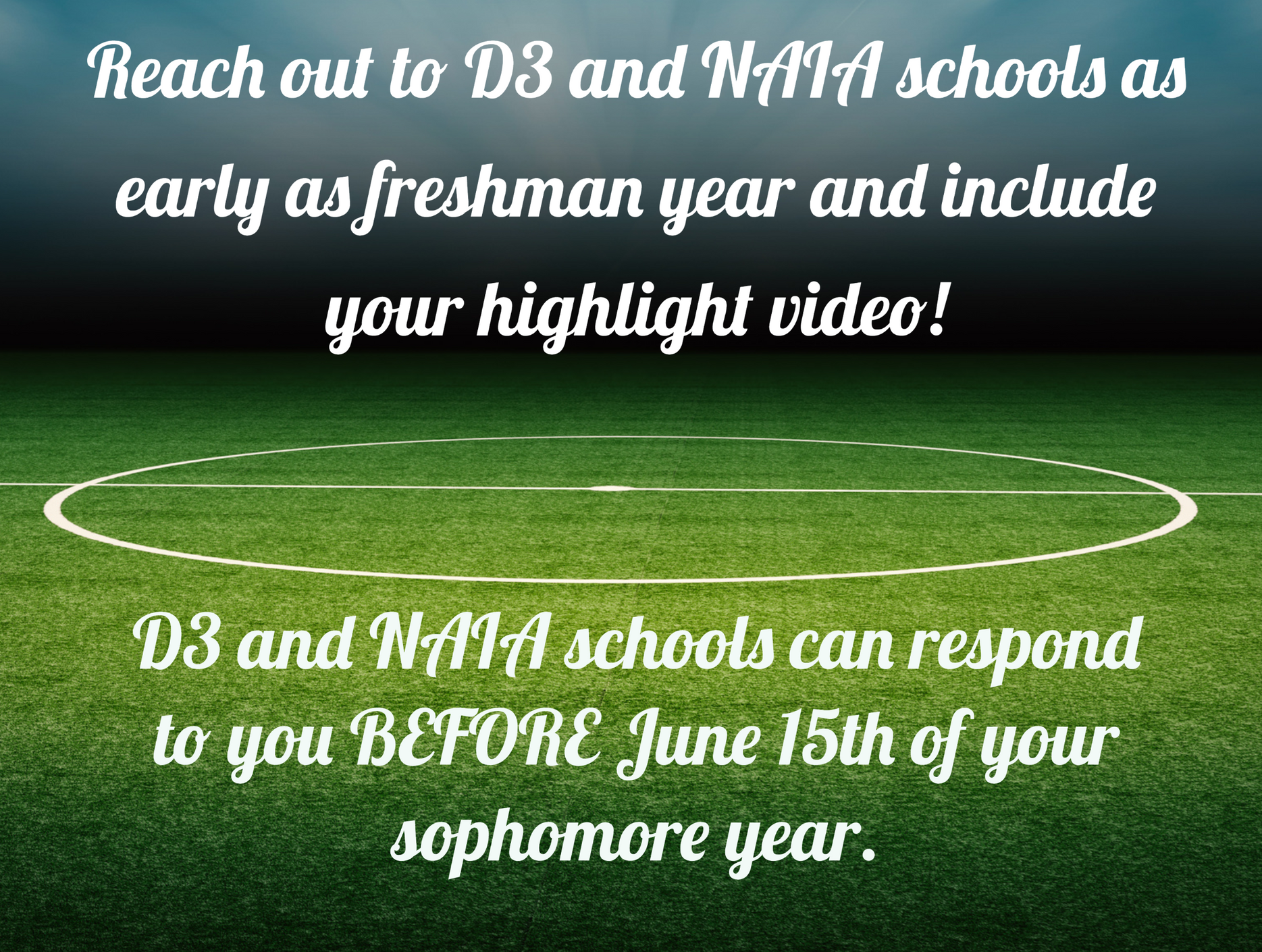 Reach out to D3 and NAIA schools as early as freshman year and include your highlight video!

D3 and NAIA schools can respond to you BEFORE June 15th of your sophomore year.